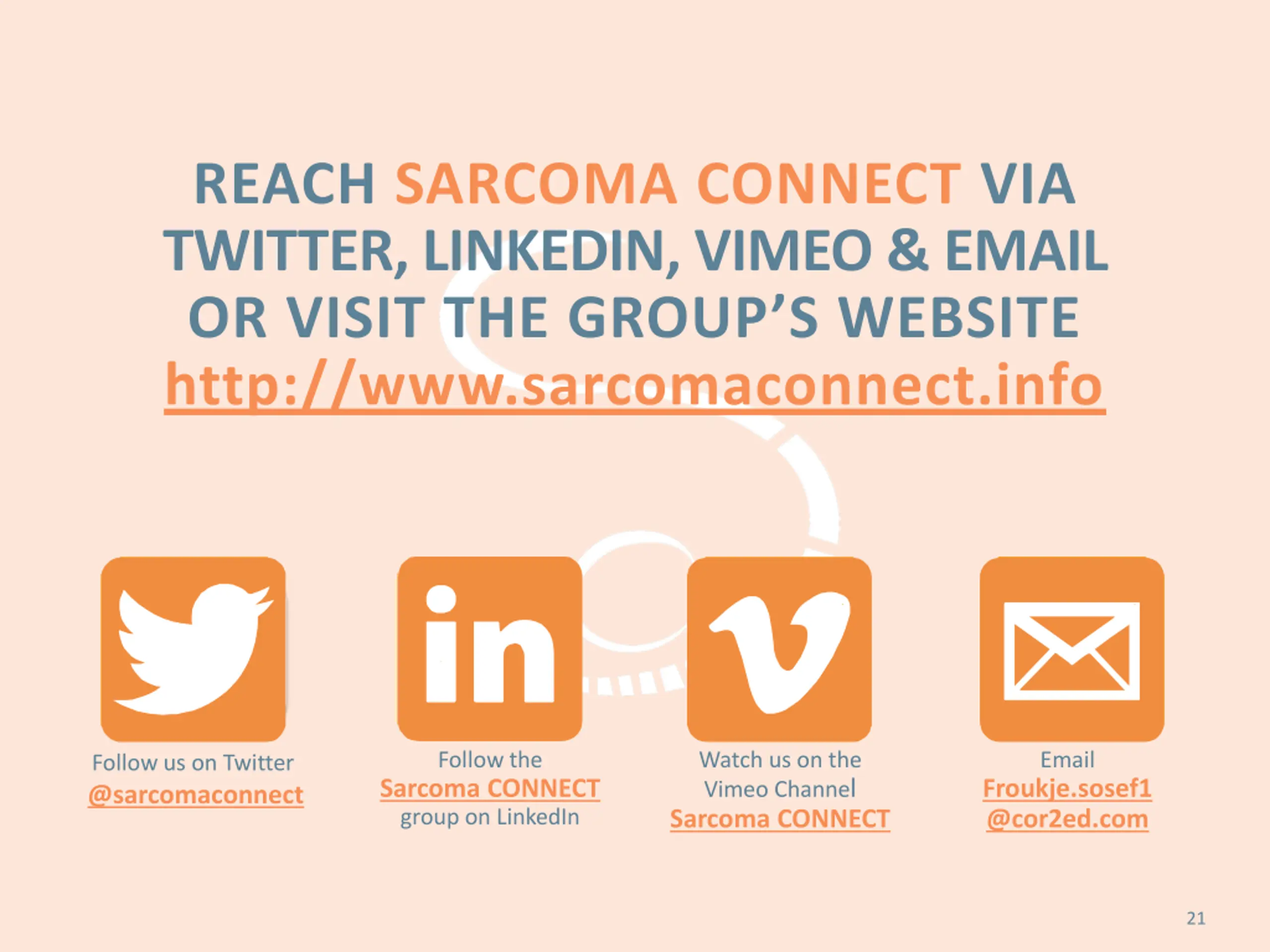 REACH SARCOMA CONNECT VIA TWITTER, LINKEDIN, VIMEO & EMAIL OR VISIT THE GROUP'S WEBSITE
http://www.sarcomaconnect.info

in

Follow us on Twitter
@sarcomaconnect

Follow the
Sarcoma CONNECT
group on LinkedIn

Watch us on the
Vimeo Channel
Sarcoma CONNECT

Email
Froukje.sosef1
@cor2ed.com

21